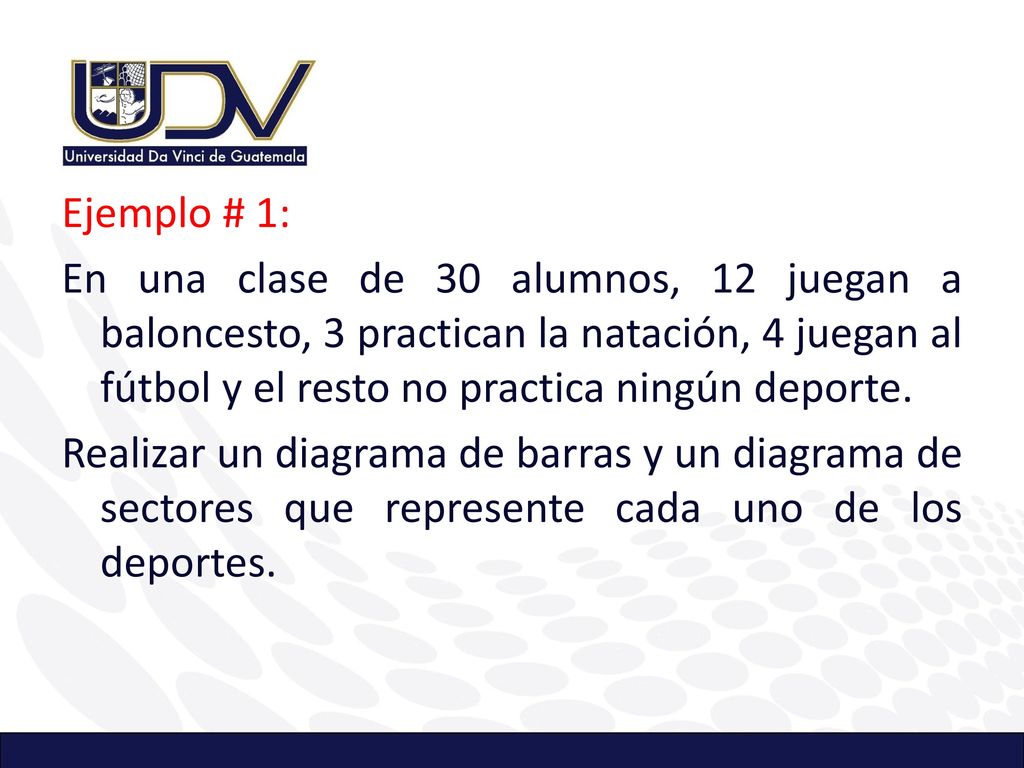 UDV
Universidad Da Vinci de Guatemala

Ejemplo # 1:

En una clase de 30 alumnos, 12 juegan a baloncesto, 3 practican la natación, 4 juegan al fútbol y el resto no practica ningún deporte.

Realizar un diagrama de barras y un diagrama de sectores que represente cada uno de los deportes.